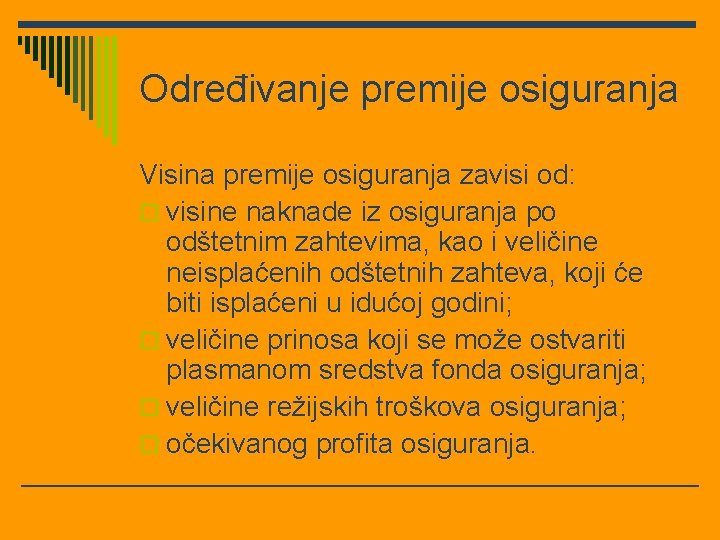 Određivanje premije osiguranja

Visina premije osiguranja zavisi od:
- visine naknade iz osiguranja po odštetnim zahtevima, kao i veličine neisplaćenih odštetnih zahteva, koji će biti isplaćeni u idućoj godini;
- veličine prinosa koji se može ostvariti plasmanom sredstva fonda osiguranja;
- veličine režijskih troškova osiguranja;
- očekivanog profita osiguranja.